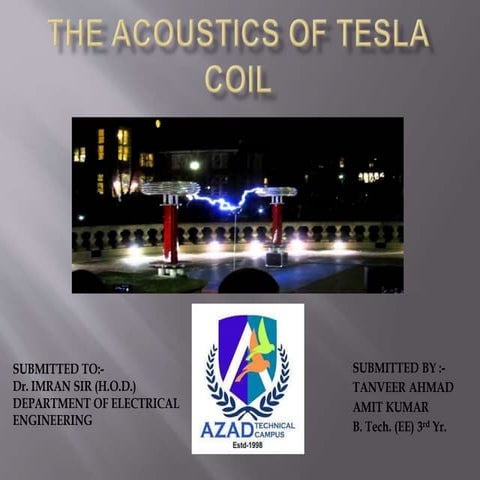 THE ACOUSTICS OF TESLA COIL

SUBMITTED TO:-
Dr. IMRAN SIR (H.O.D.)
DEPARTMENT OF ELECTRICAL ENGINEERING

AZAD TECHNICAL CAMPUS
Estd-1998

SUBMITTED BY :-
TANVEER AHMAD
AMIT KUMAR
B. Tech. (EE) 3rd Yr.